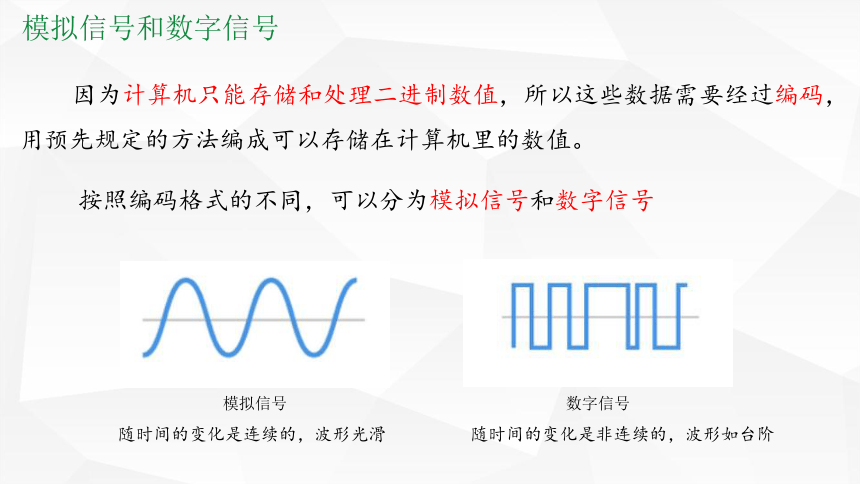 模拟信号和数字信号

因为计算机只能存储和处理二进制数值，所以这些数据需要经过编码，用预先规定的方法编成可以存储在计算机里的数值。

按照编码格式的不同，可以分为模拟信号和数字信号

模拟信号
随时间的变化是连续的，波形光滑

数字信号
随时间的变化是非连续的，波形如台阶